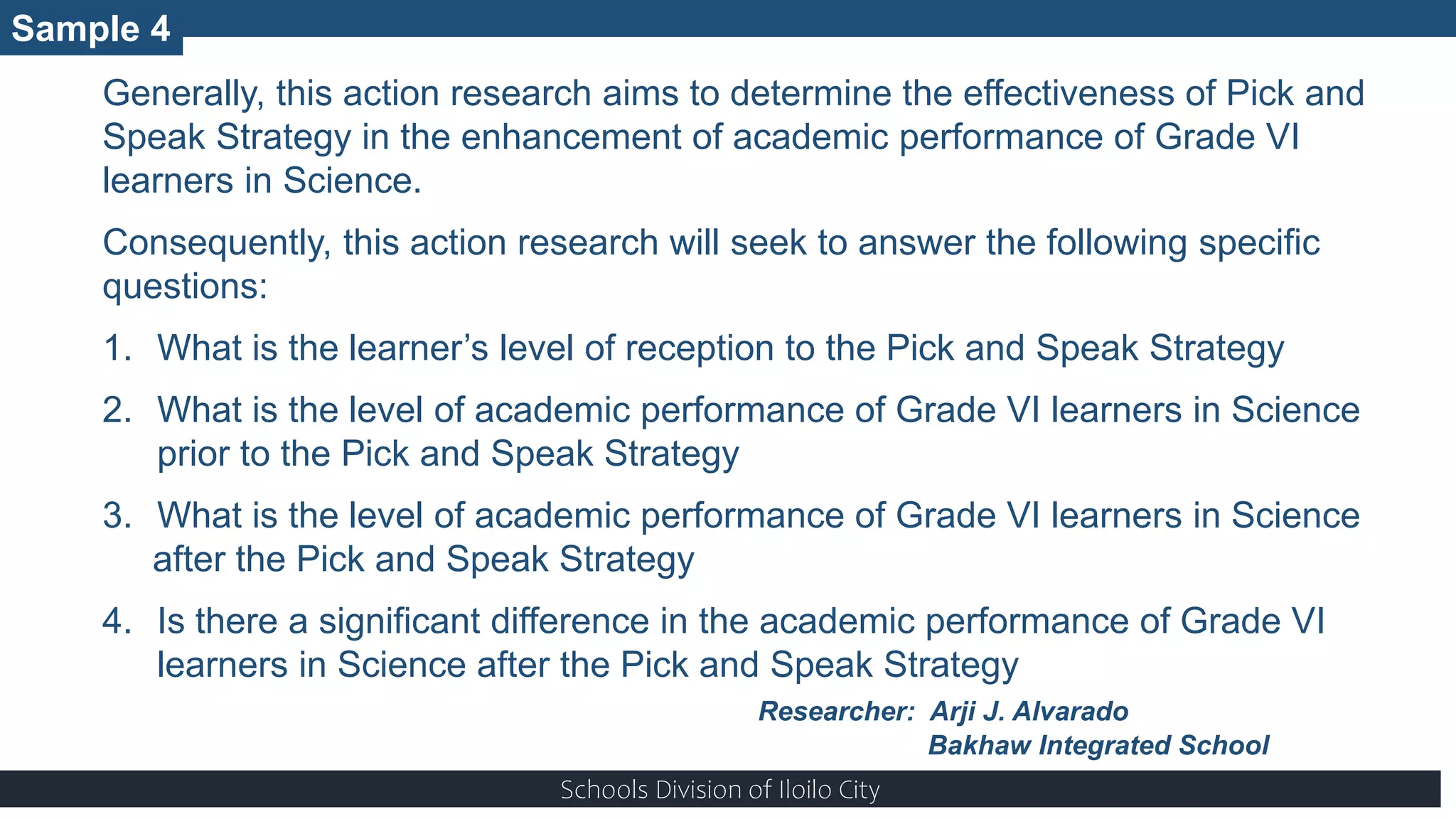 Sample 4

Generally, this action research aims to determine the effectiveness of Pick and Speak Strategy in the enhancement of academic performance of Grade VI learners in Science.

Consequently, this action research will seek to answer the following specific questions:

1. What is the learner’s level of reception to the Pick and Speak Strategy

2. What is the level of academic performance of Grade VI learners in Science prior to the Pick and Speak Strategy

3. What is the level of academic performance of Grade VI learners in Science after the Pick and Speak Strategy

4. Is there a significant difference in the academic performance of Grade VI learners in Science after the Pick and Speak Strategy

Researcher: Arji J. Alvarado
Bakhaw Integrated School

Schools Division of Iloilo City